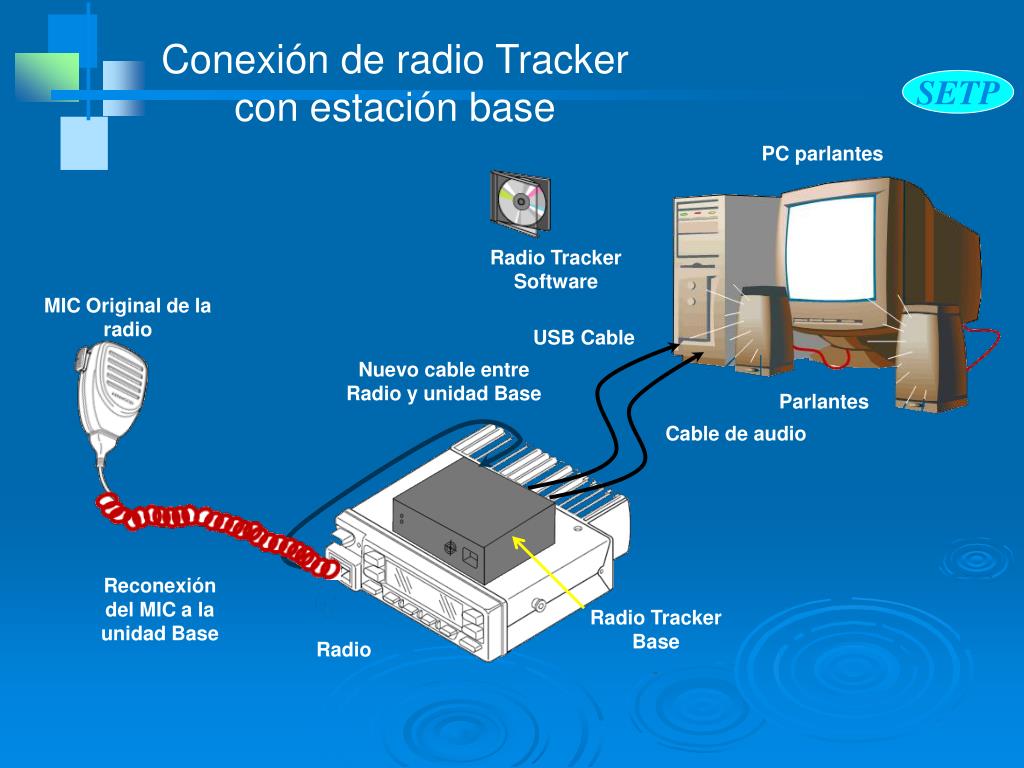 Conexión de radio Tracker con estación base

SETP

PC parlantes

Radio Tracker Software

MIC Original de la radio

USB Cable

Nuevo cable entre Radio y unidad Base

Parlantes

Cable de audio

Reconexión del MIC a la unidad Base

Radio

Radio Tracker Base